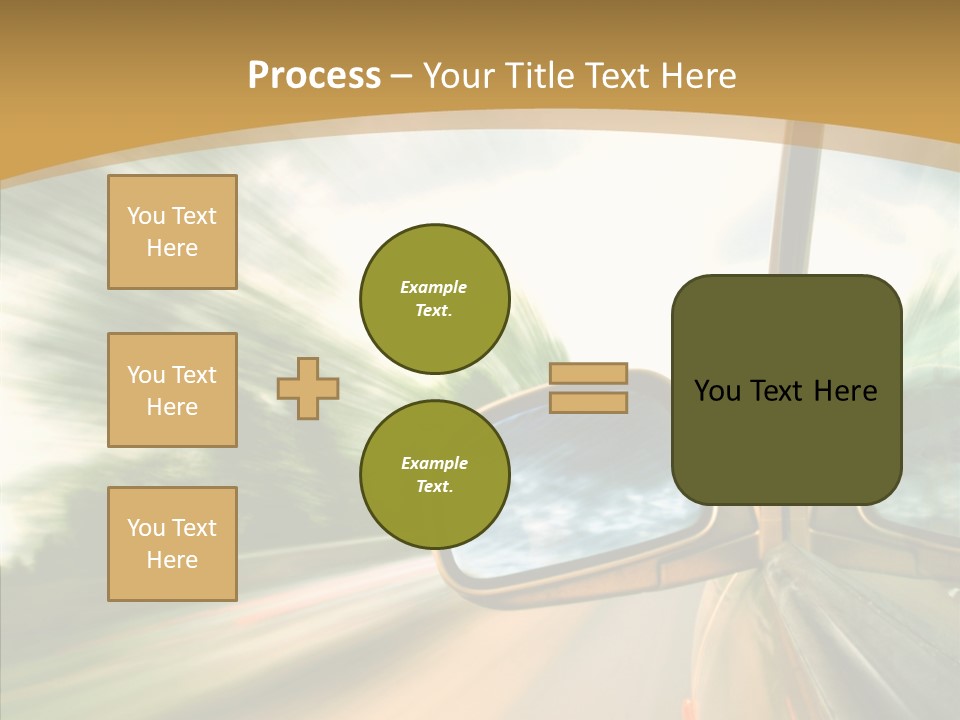 Process – Your Title Text Here

You Text Here

You Text Here

You Text Here

Example Text.

Example Text.

You Text Here